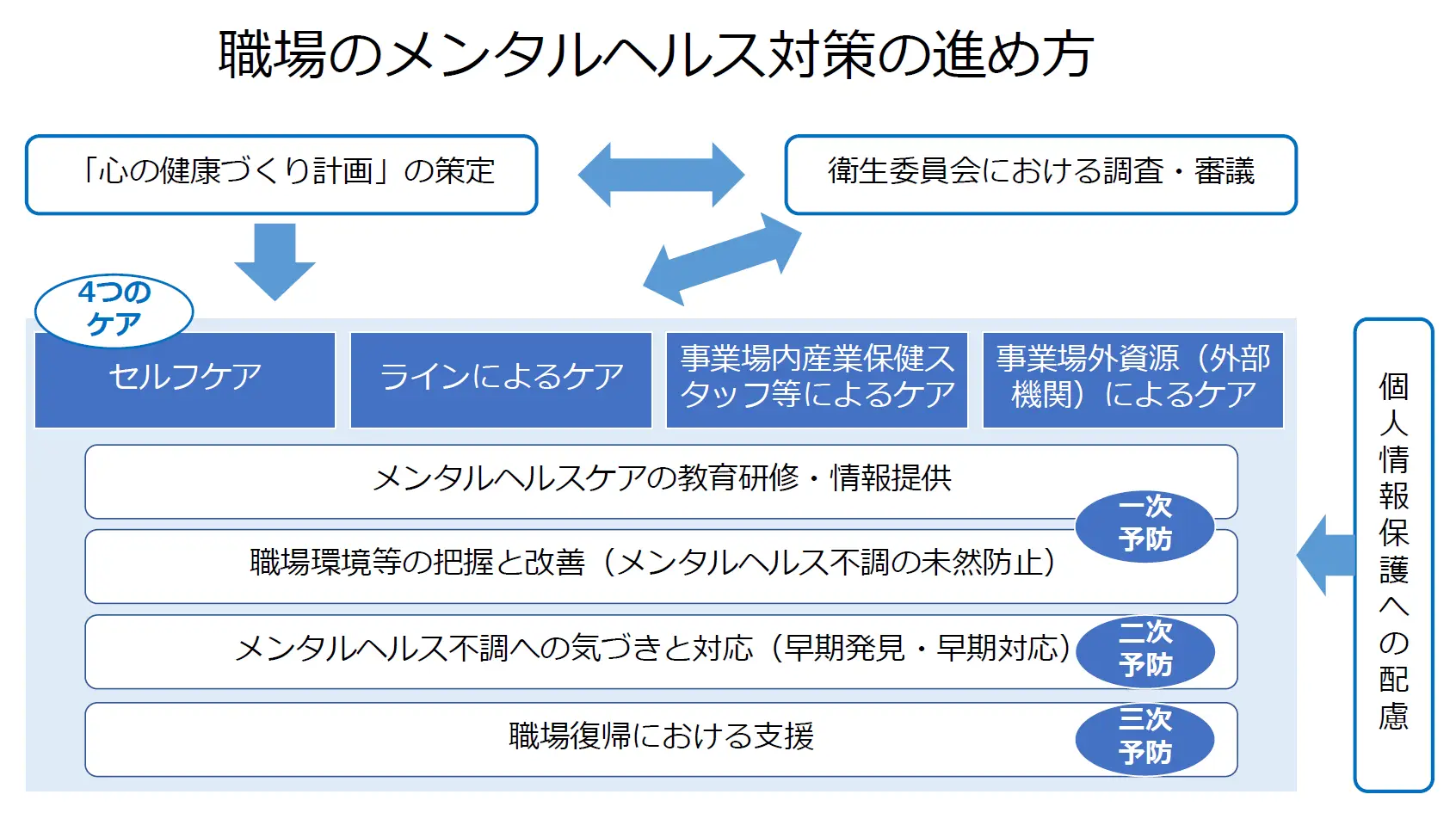 職場のメンタルヘルス対策の進め方

「心の健康づくり計画」の策定

衛生委員会における調査・審議

4つのケア

セルフケア

ラインによるケア

事業場内産業保健スタッフ等によるケア

事業場外資源（外部機関）によるケア

メンタルヘルスケアの教育研修・情報提供

一次予防

職場環境等の把握と改善（メンタルヘルス不調の未然防止）

メンタルヘルス不調への気づきと対応（早期発見・早期対応）

二次予防

職場復帰における支援

三次予防

個人情報保護への配慮